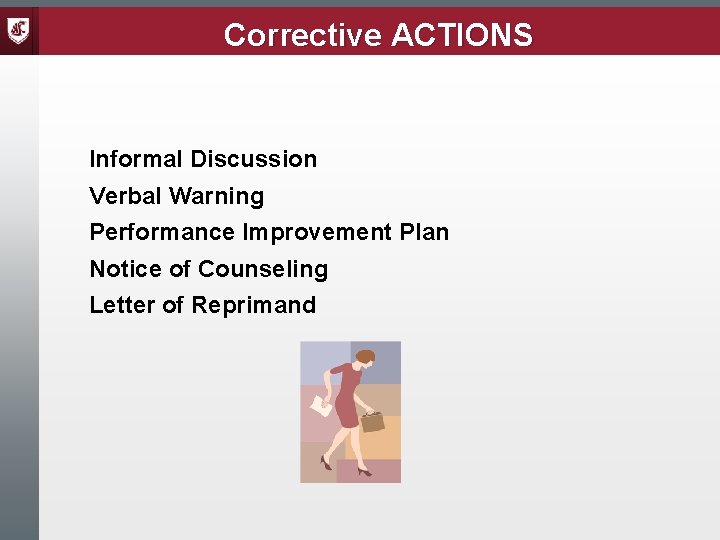 Corrective ACTIONS

Informal Discussion
Verbal Warning
Performance Improvement Plan
Notice of Counseling
Letter of Reprimand